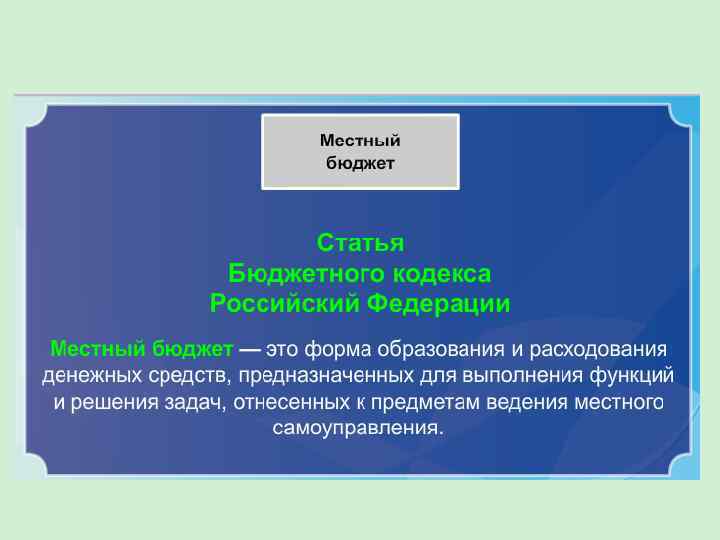 Местный бюджет

Статья
Бюджетного кодекса
Российский Федерации

Местный бюджет — это форма образования и расходования денежных средств, предназначенных для выполнения функций и решения задач, отнесенных к предметам ведения местного самоуправления.